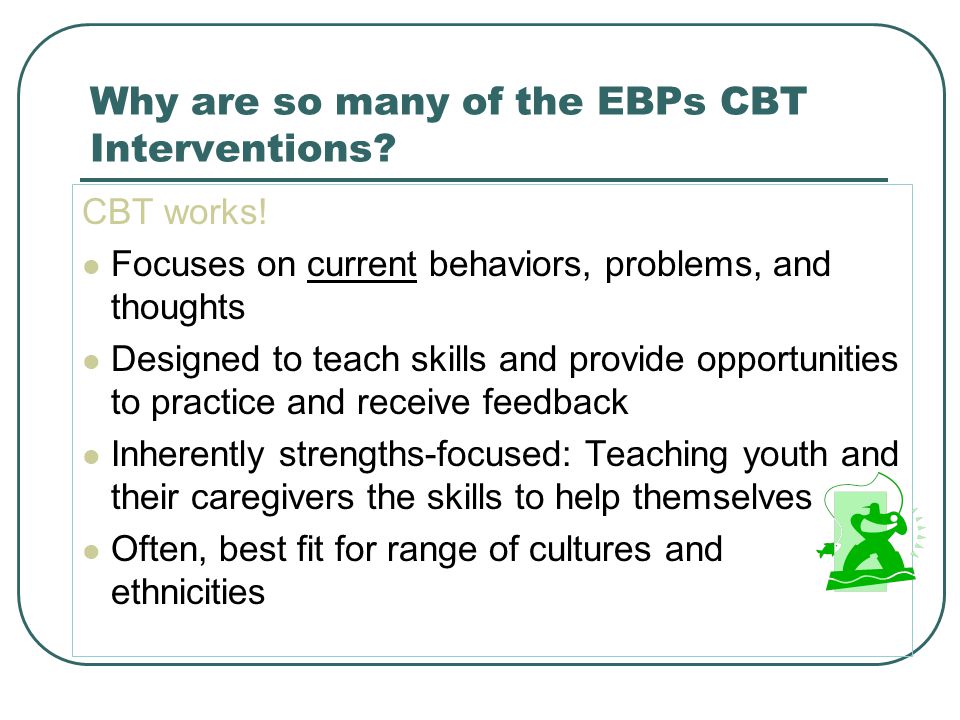 Why are so many of the EBPs CBT Interventions?

CBT works!

- Focuses on current behaviors, problems, and thoughts
- Designed to teach skills and provide opportunities to practice and receive feedback
- Inherently strengths-focused: Teaching youth and their caregivers the skills to help themselves
- Often, best fit for range of cultures and ethnicities